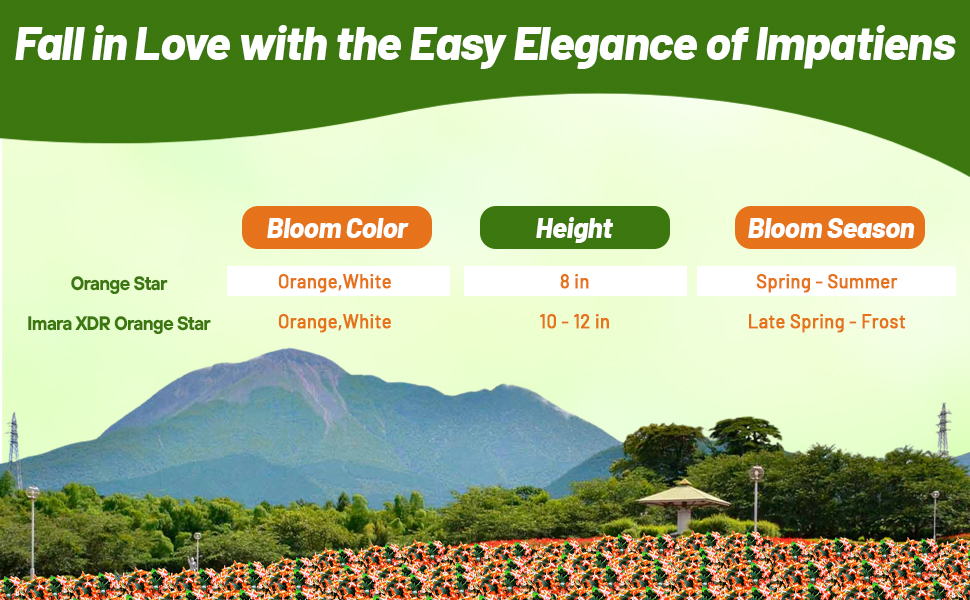 Fall in Love with the Easy Elegance of Impatiens

| | Bloom Color | Height | Bloom Season |
|---|---|---|---|
| Orange Star | Orange,White | 8 in | Spring - Summer |
| Imara XDR Orange Star | Orange,White | 10 - 12 in | Late Spring - Frost |